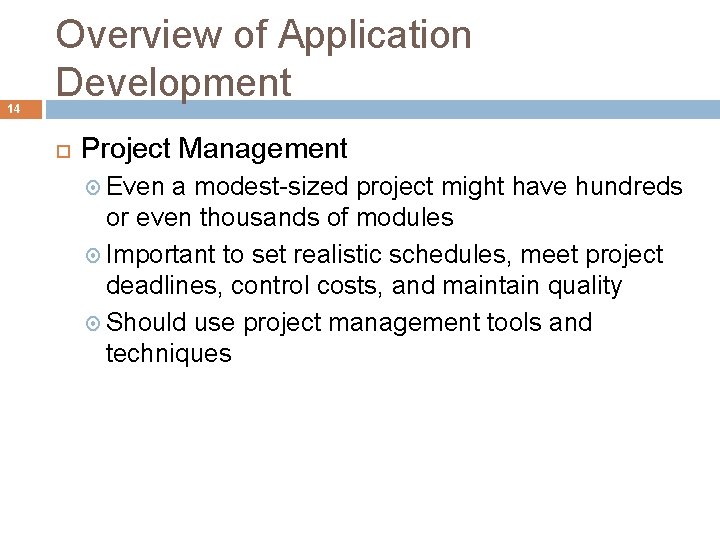 Overview of Application Development

14

Project Management

Even a modest-sized project might have hundreds or even thousands of modules

Important to set realistic schedules, meet project deadlines, control costs, and maintain quality

Should use project management tools and techniques